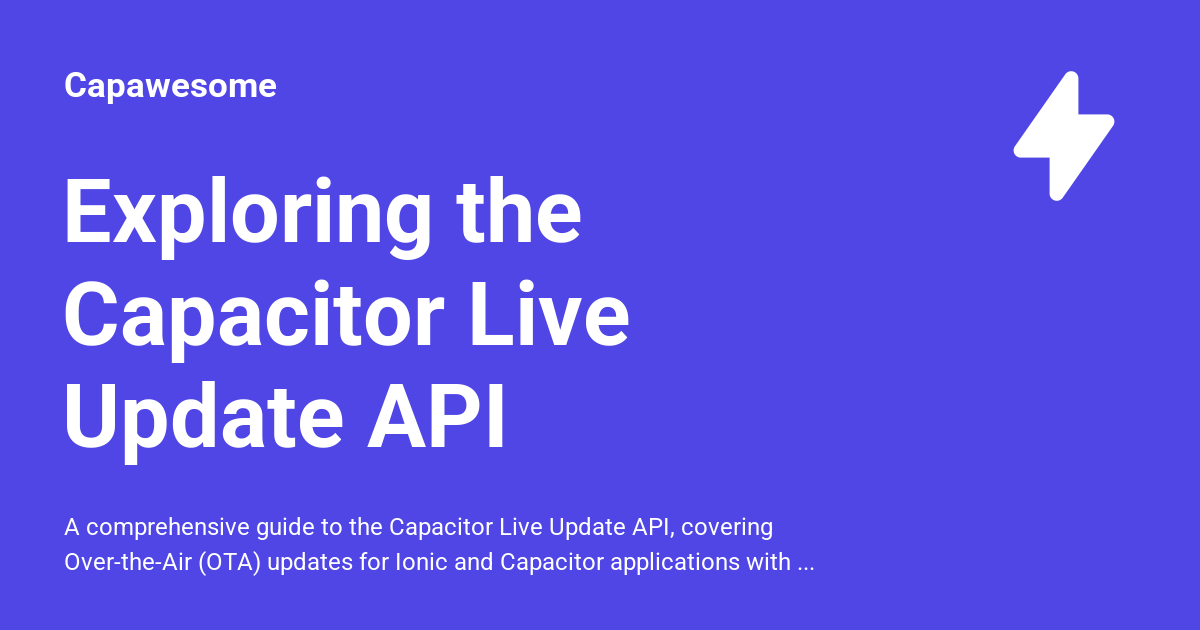 Capawesome

Exploring the Capacitor Live Update API

A comprehensive guide to the Capacitor Live Update API, covering Over-the-Air (OTA) updates for Ionic and Capacitor applications with ...